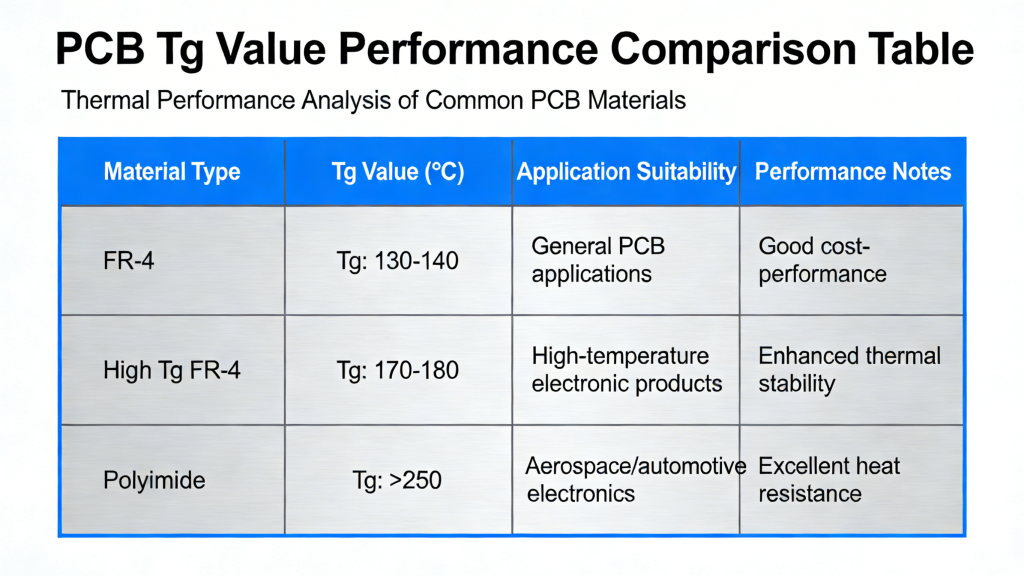 PCB Tg Value Performance Comparison Table

Thermal Performance Analysis of Common PCB Materials

| Material Type | Tg Value (°C) | Application Suitability | Performance Notes |
|---|---|---|---|
| FR-4 | Tg: 130-140 | General PCB applications | Good cost-performance |
| High Tg FR-4 | Tg: 170-180 | High-temperature electronic products | Enhanced thermal stability |
| Polyimide | Tg: >250 | Aerospace/automotive electronics | Excellent heat resistance |